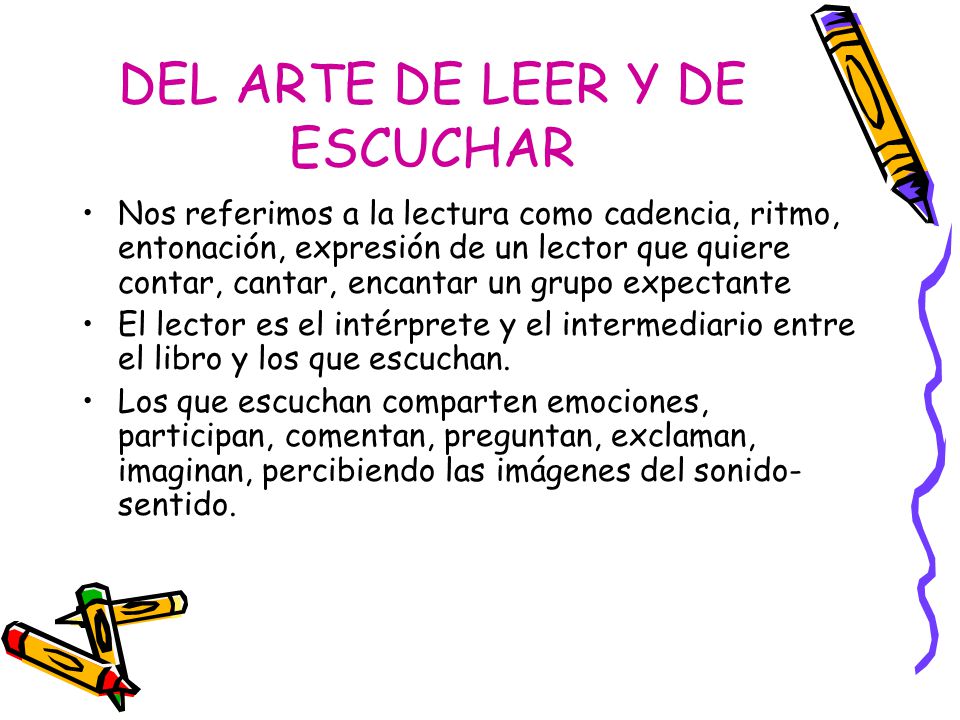 DEL ARTE DE LEER Y DE ESCUCHAR

• Nos referimos a la lectura como cadencia, ritmo, entonación, expresión de un lector que quiere contar, cantar, encantar un grupo expectante

• El lector es el intérprete y el intermediario entre el libro y los que escuchan.

• Los que escuchan comparten emociones, participan, comentan, preguntan, exclaman, imaginan, percibiendo las imágenes del sonido-sentido.